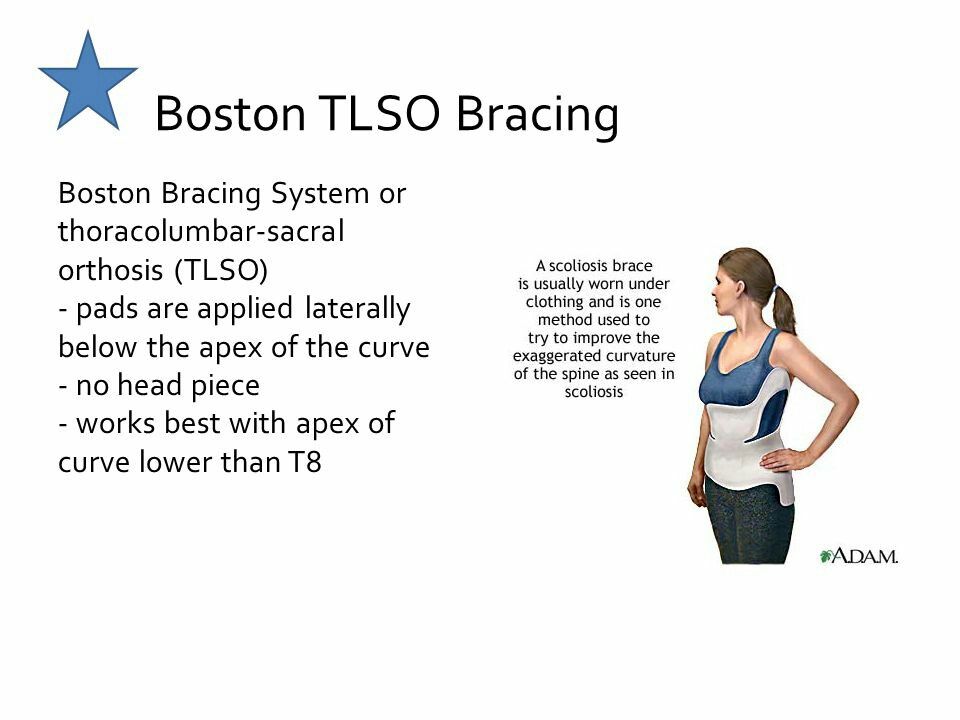 Boston TLSO Bracing

Boston Bracing System or thoracolumbar-sacral orthosis (TLSO)
- pads are applied laterally below the apex of the curve
- no head piece
- works best with apex of curve lower than T8

A scoliosis brace is usually worn under clothing and is one method used to try to improve the exaggerated curvature of the spine as seen in scoliosis

A.D.A.M.